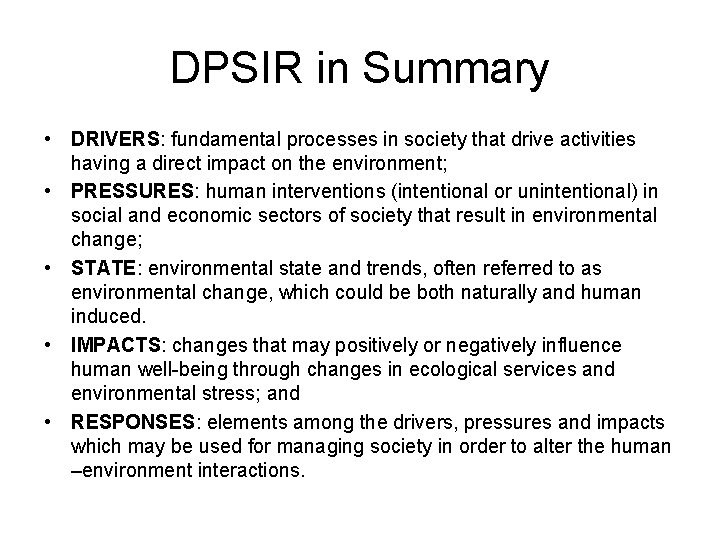 DPSIR in Summary

• DRIVERS: fundamental processes in society that drive activities having a direct impact on the environment;
• PRESSURES: human interventions (intentional or unintentional) in social and economic sectors of society that result in environmental change;
• STATE: environmental state and trends, often referred to as environmental change, which could be both naturally and human induced.
• IMPACTS: changes that may positively or negatively influence human well-being through changes in ecological services and environmental stress; and
• RESPONSES: elements among the drivers, pressures and impacts which may be used for managing society in order to alter the human –environment interactions.